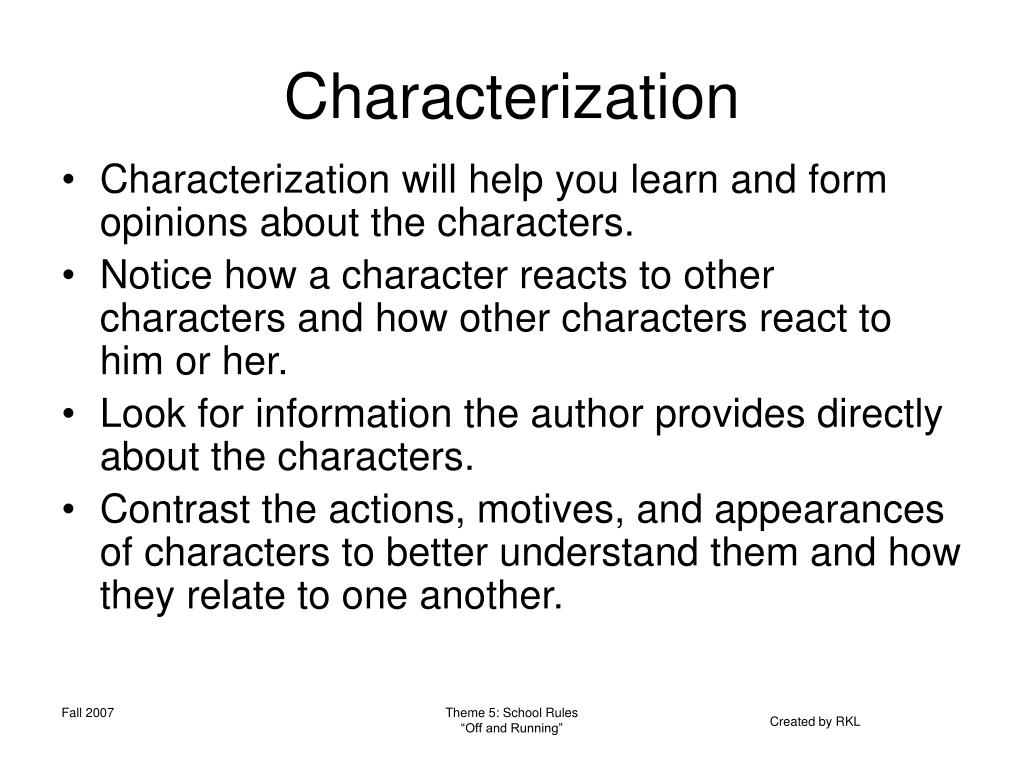 Characterization

• Characterization will help you learn and form opinions about the characters.
• Notice how a character reacts to other characters and how other characters react to him or her.
• Look for information the author provides directly about the characters.
• Contrast the actions, motives, and appearances of characters to better understand them and how they relate to one another.

Fall 2007

Theme 5: School Rules
“Off and Running”

Created by RKL